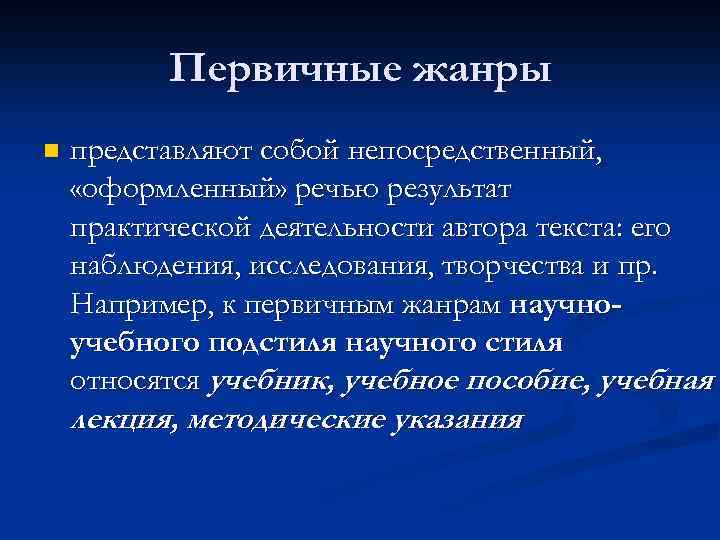 Первичные жанры

представляют собой непосредственный, «оформленный» речью результат практической деятельности автора текста: его наблюдения, исследования, творчества и пр. Например, к первичным жанрам научно-учебного подстиля научного стиля относятся учебник, учебное пособие, учебная лекция, методические указания